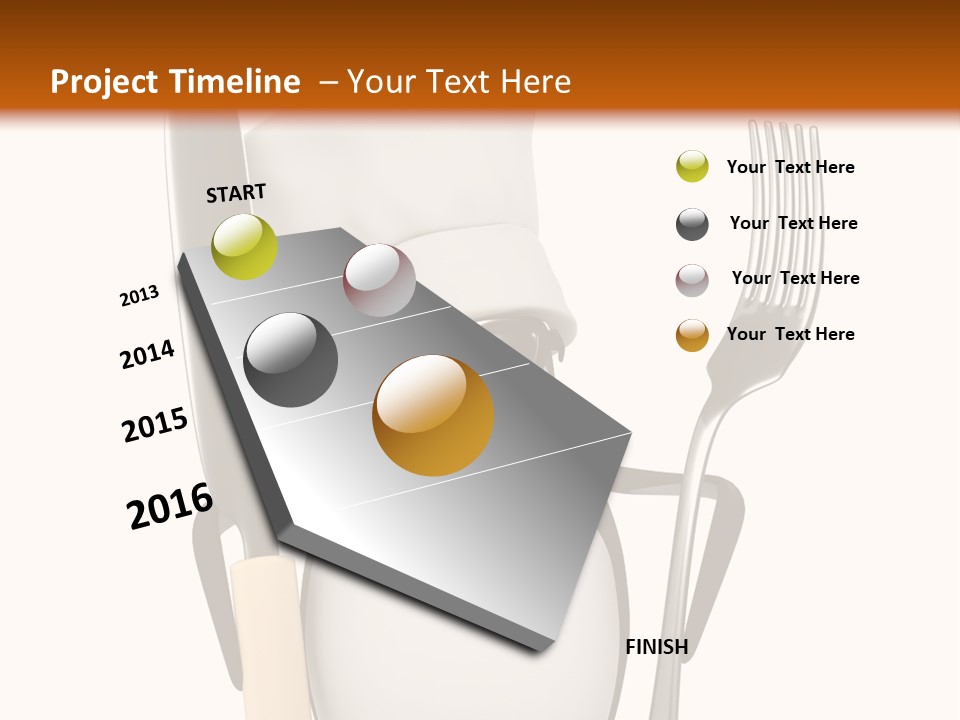 Project Timeline – Your Text Here

START

2013

2014

2015

2016

FINISH

Your Text Here

Your Text Here

Your Text Here

Your Text Here